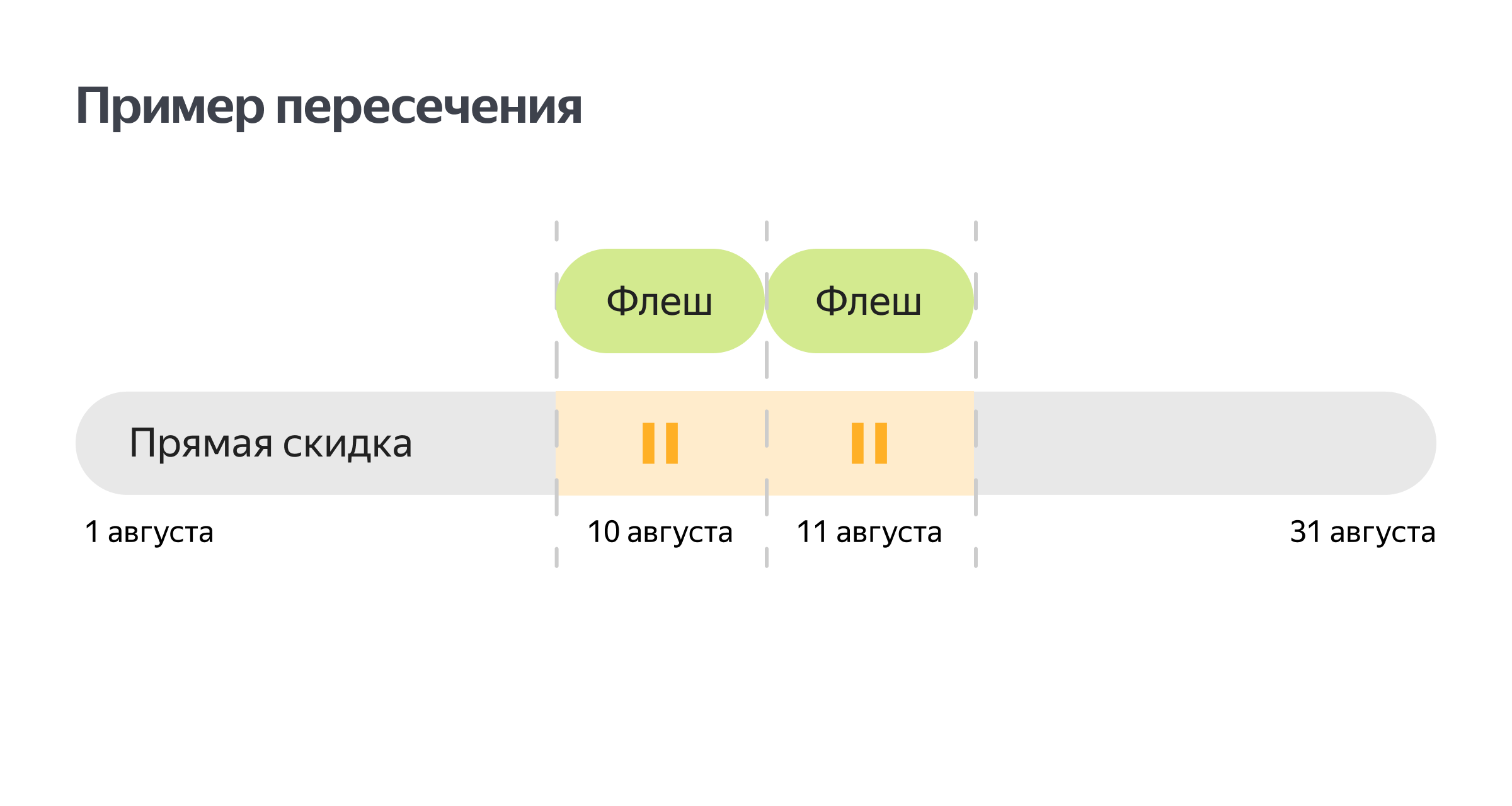 Пример пересечения

Флеш

Флеш

Прямая скидка

1 августа

10 августа

11 августа

31 августа